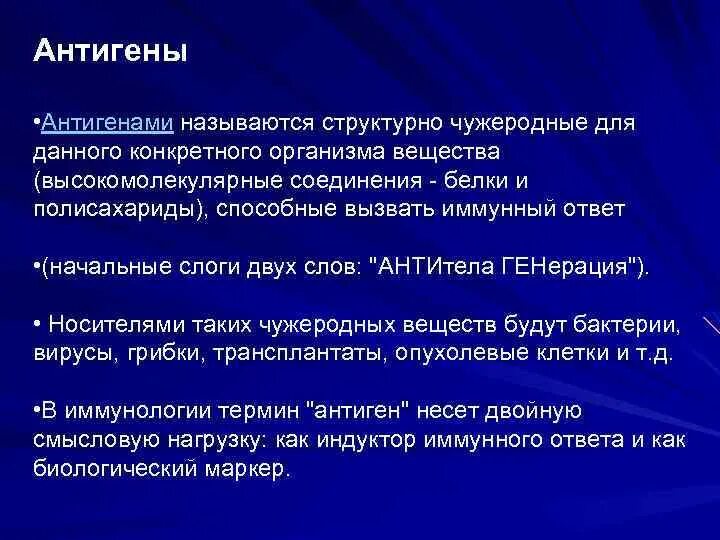 Антигены

•Антигенами называются структурно чужеродные для данного конкретного организма вещества (высокомолекулярные соединения - белки и полисахариды), способные вызвать иммунный ответ

•(начальные слоги двух слов: "АНТИтела ГЕНерация").

• Носителями таких чужеродных веществ будут бактерии, вирусы, грибки, трансплантаты, опухолевые клетки и т.д.

•В иммунологии термин "антиген" несет двойную смысловую нагрузку: как индуктор иммунного ответа и как биологический маркер.